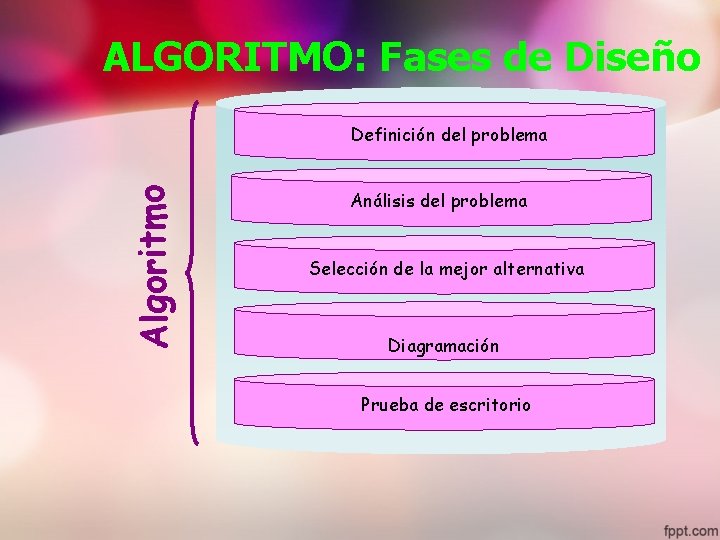 ALGORITMO: Fases de Diseño

Algoritmo

Definición del problema

Análisis del problema

Selección de la mejor alternativa

Diagramación

Prueba de escritorio

fppt.com